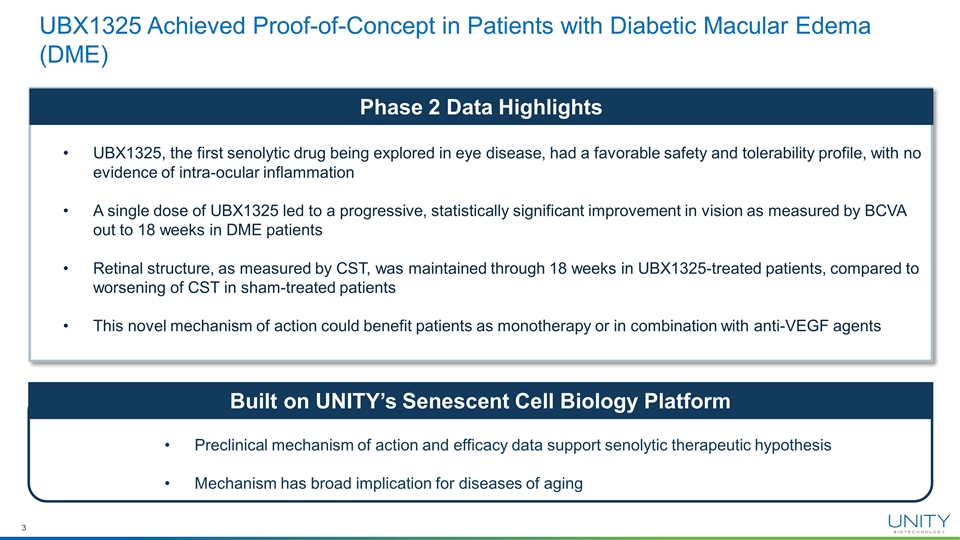 UBX1325 Achieved Proof-of-Concept in Patients with Diabetic Macular Edema (DME)

Phase 2 Data Highlights

• UBX1325, the first senolytic drug being explored in eye disease, had a favorable safety and tolerability profile, with no evidence of intra-ocular inflammation

• A single dose of UBX1325 led to a progressive, statistically significant improvement in vision as measured by BCVA out to 18 weeks in DME patients

• Retinal structure, as measured by CST, was maintained through 18 weeks in UBX1325-treated patients, compared to worsening of CST in sham-treated patients

• This novel mechanism of action could benefit patients as monotherapy or in combination with anti-VEGF agents

Built on UNITY's Senescent Cell Biology Platform

• Preclinical mechanism of action and efficacy data support senolytic therapeutic hypothesis

• Mechanism has broad implication for diseases of aging

3

UNITY BIOTECHNOLOGY